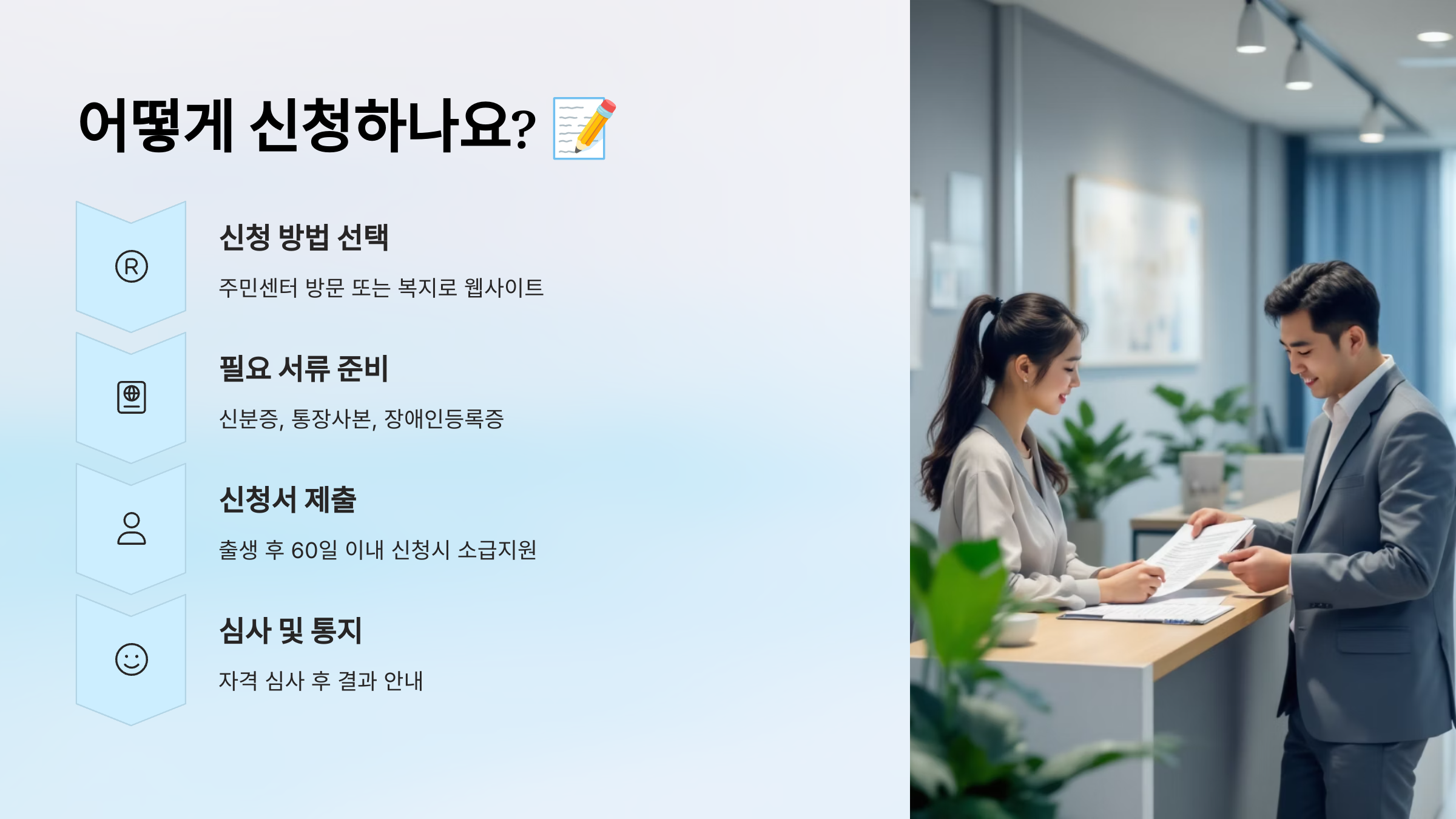 어떻게 신청하나요? 📝

신청 방법 선택

주민센터 방문 또는 복지로 웹사이트

필요 서류 준비

신분증, 통장사본, 장애인등록증

신청서 제출

출생 후 60일 이내 신청시 소급지원

심사 및 통지

자격 심사 후 결과 안내